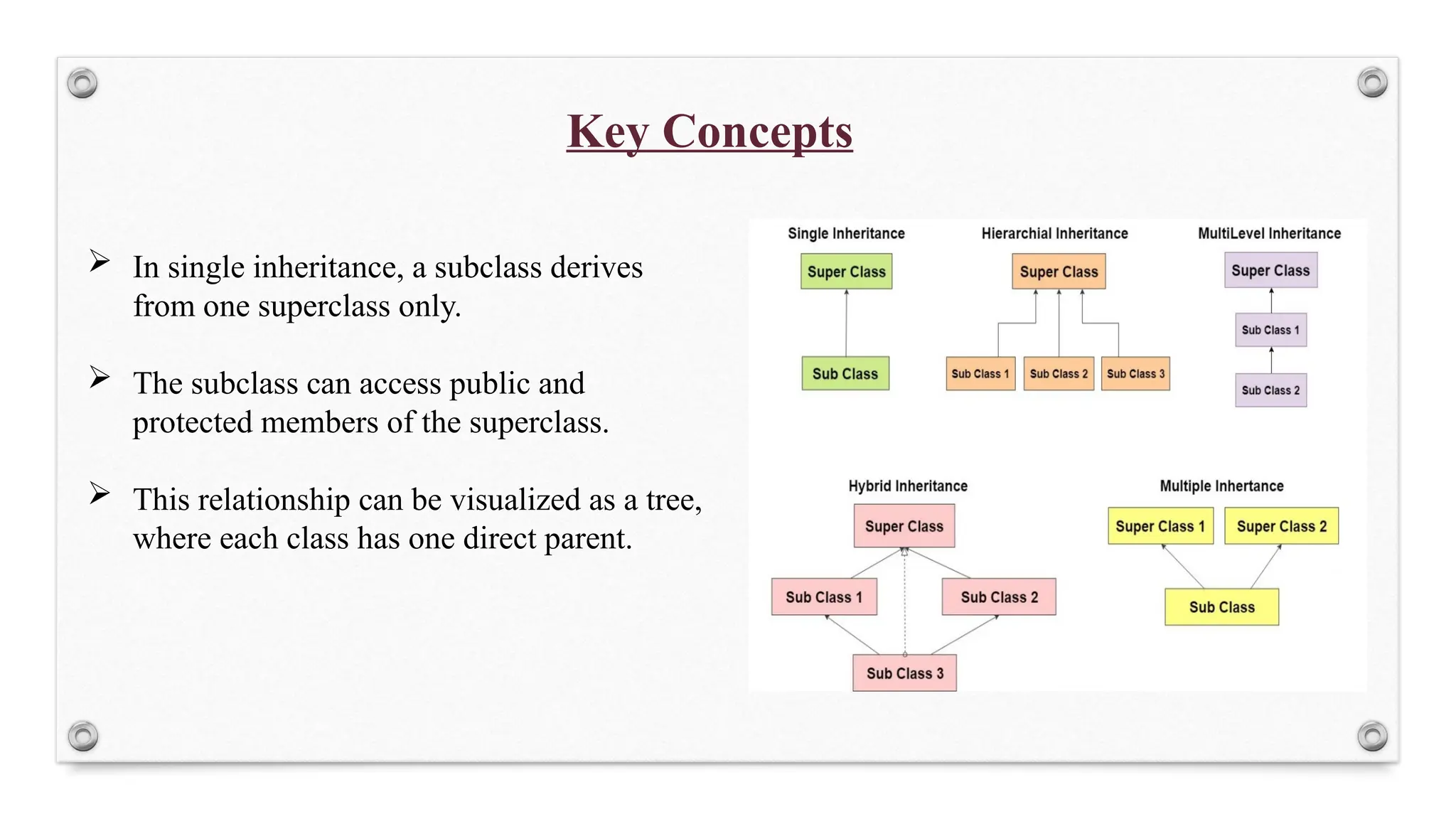 Key Concepts

➢ In single inheritance, a subclass derives from one superclass only.

➢ The subclass can access public and protected members of the superclass.

➢ This relationship can be visualized as a tree, where each class has one direct parent.

Single Inheritance
Super Class
Sub Class

Hierarchial Inheritance
Super Class
Sub Class 1
Sub Class 2
Sub Class 3

MultiLevel Inheritance
Super Class
Sub Class 1
Sub Class 2

Hybrid Inheritance
Super Class
Sub Class 1
Sub Class 2
Sub Class 3

Multiple Inhertance
Super Class 1
Super Class 2
Sub Class